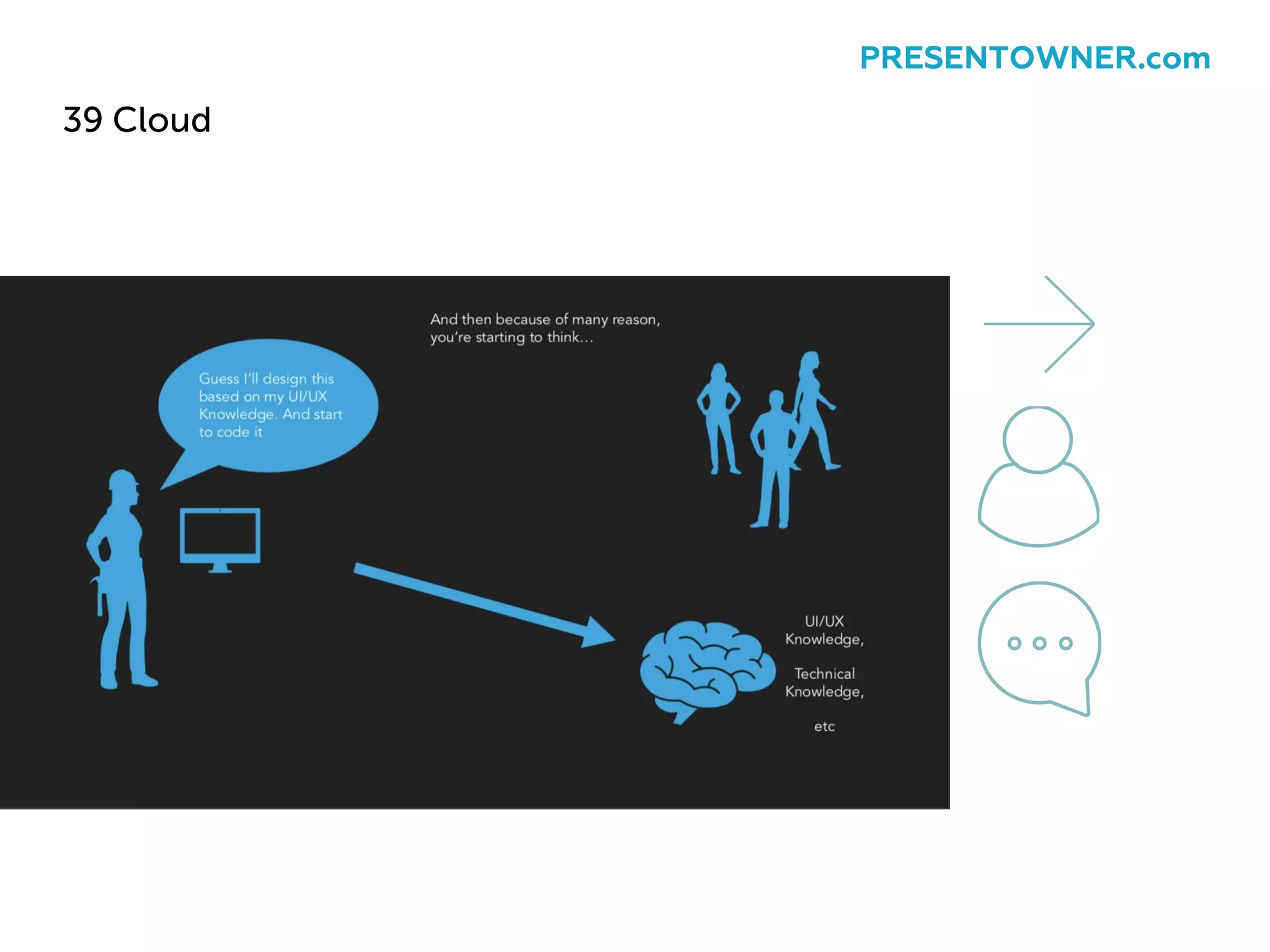 PRESENTOWNER.com

39 Cloud

And then because of many reason, you're starting to think...

Guess I'll design this based on my UI/UX Knowledge. And start to code it

UI/UX Knowledge,

Technical Knowledge,

etc